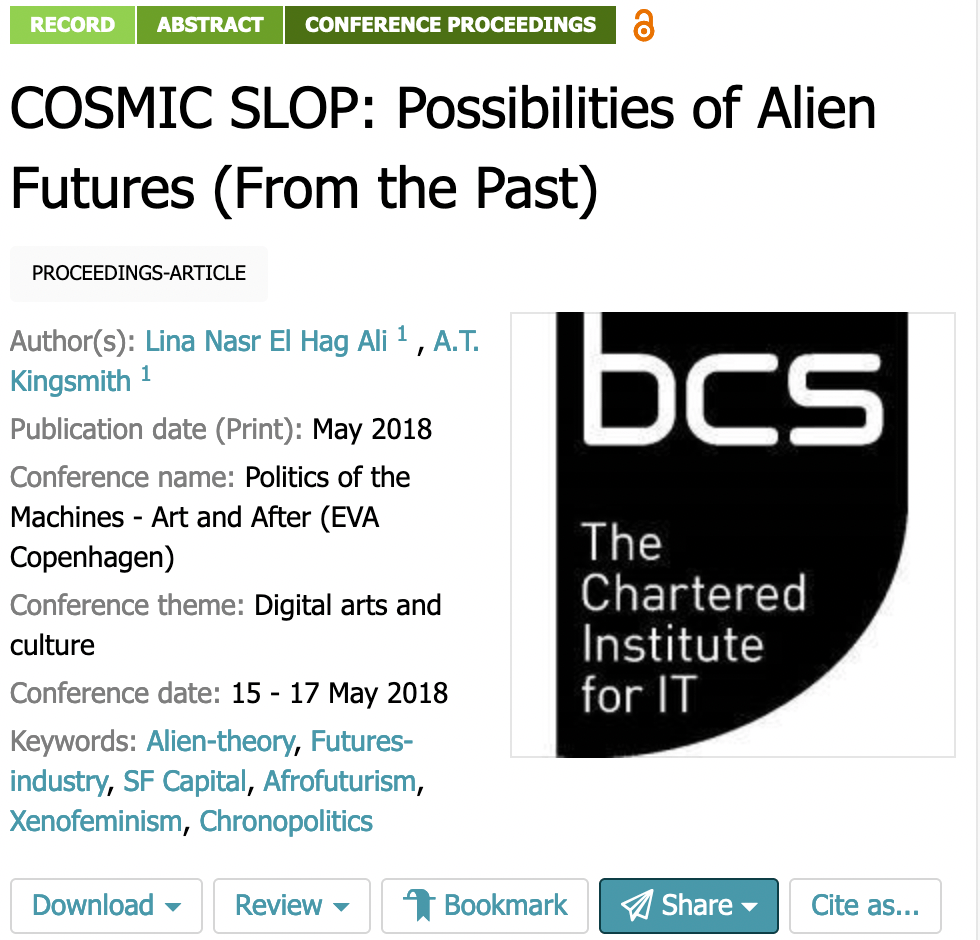 RECORD ABSTRACT CONFERENCE PROCEEDINGS

COSMIC SLOP: Possibilities of Alien Futures (From the Past)

PROCEEDINGS-ARTICLE

Author(s): Lina Nasr El Hag Ali $^1$ , A.T. Kingsmith $^1$

Publication date (Print): May 2018

Conference name: Politics of the Machines - Art and After (EVA Copenhagen)

Conference theme: Digital arts and culture

Conference date: 15 - 17 May 2018

Keywords: Alien-theory, Futures-industry, SF Capital, Afrofuturism, Xenofeminism, Chronopolitics

bcs

The Chartered Institute for IT

Download Review Bookmark Share Cite as...